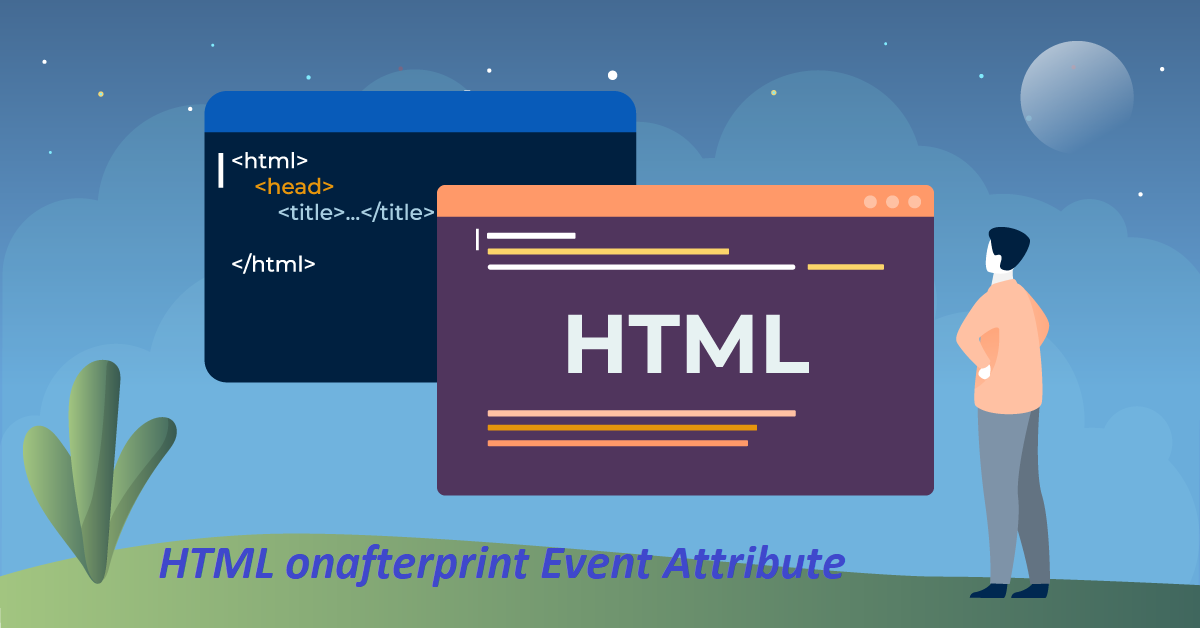 <html>
<head>
<title>...</title>

</html>

HTML

HTML onafterprint Event Attribute